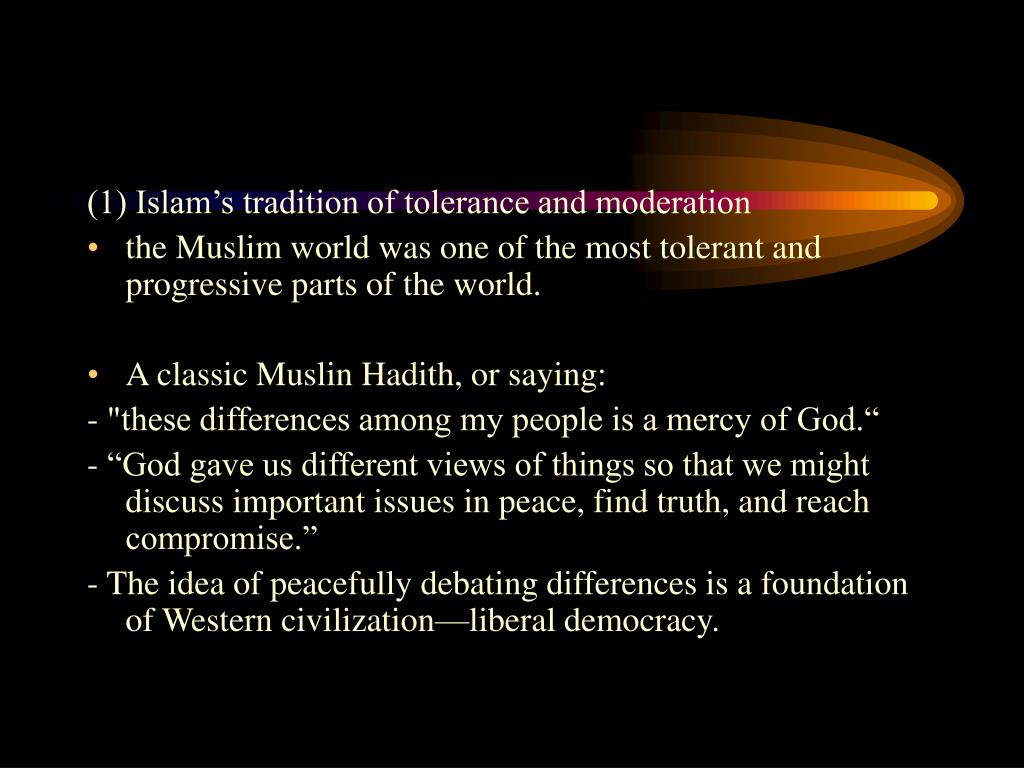 (1) Islam’s tradition of tolerance and moderation

• the Muslim world was one of the most tolerant and progressive parts of the world.

• A classic Muslin Hadith, or saying:

- "these differences among my people is a mercy of God.“

- “God gave us different views of things so that we might discuss important issues in peace, find truth, and reach compromise.”

- The idea of peacefully debating differences is a foundation of Western civilization—liberal democracy.